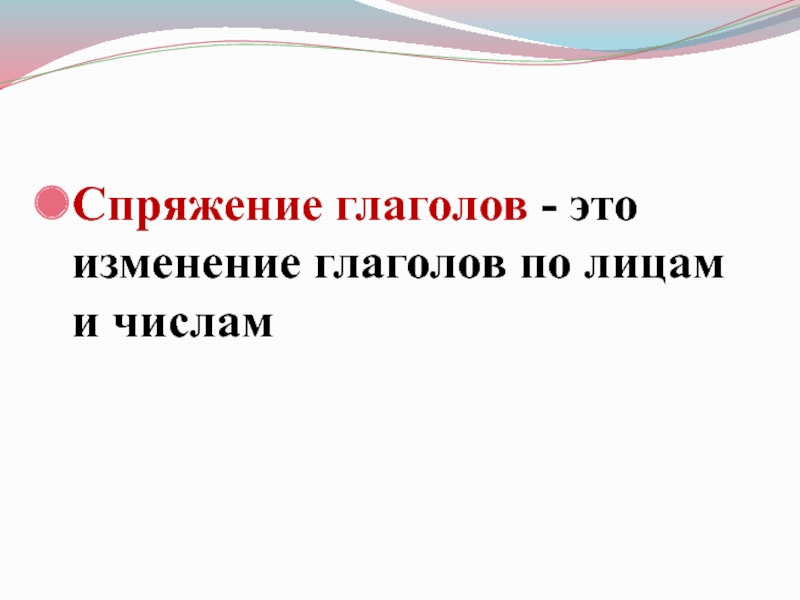 Спряжение глаголов - это изменение глаголов по лицам и числам